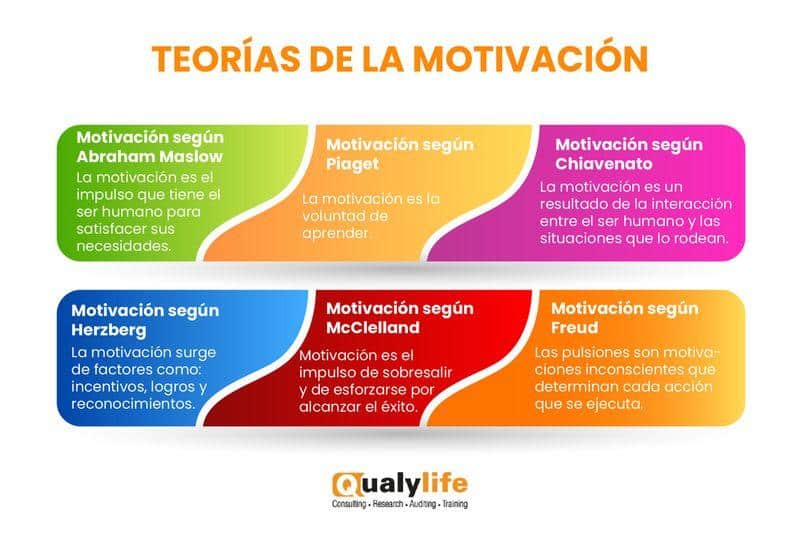 TEORÍAS DE LA MOTIVACIÓN

Motivación según Abraham Maslow
La motivación es el impulso que tiene el ser humano para satisfacer sus necesidades.

Motivación según Piaget
La motivación es la voluntad de aprender

Motivación según Chiavenato
La motivación es un resultado de la interacción entre el ser humano y las situaciones que lo rodean.

Motivación según Herzberg
La motivación surge de factores como: incentivos, logros y reconocimientos.

Motivación según McClelland
Motivación es el impulso de sobresalir y de esforzarse por alcanzar el éxito.

Motivación según Freud
Las pulsiones son motivaciones inconscientes que determinan cada acción que se ejecuta.

Qualylife
Consulting • Research • Auditing • Training